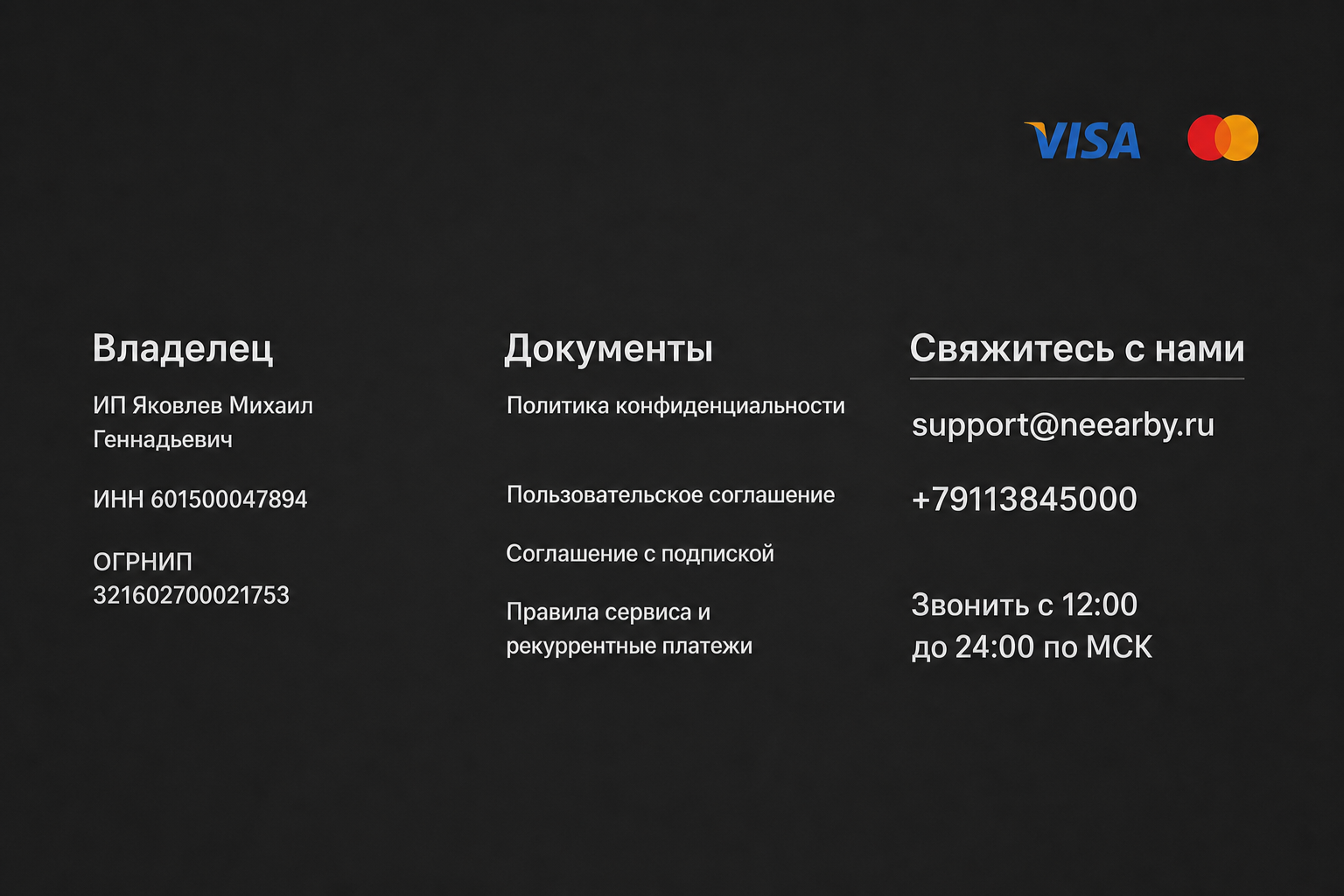 VISA

Владелец

ИП Яковлев Михаил Геннадьевич

ИНН 601500047894

ОГРНИП 321602700021753

Документы

Политика конфиденциальности

Пользовательское соглашение

Соглашение с подпиской

Правила сервиса и рекуррентные платежи

Свяжитесь с нами

support@neearby.ru

+79113845000

Звонить с 12:00 до 24:00 по МСК